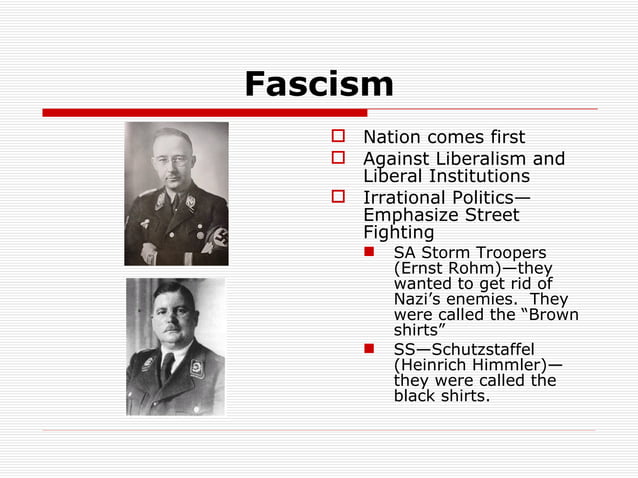 Fascism

Nation comes first

Against Liberalism and Liberal Institutions

Irrational Politics—Emphasize Street Fighting

SA Storm Troopers (Ernst Rohm)—they wanted to get rid of Nazi's enemies. They were called the "Brown shirts"

SS—Schutzstaffel (Heinrich Himmler)—they were called the black shirts.